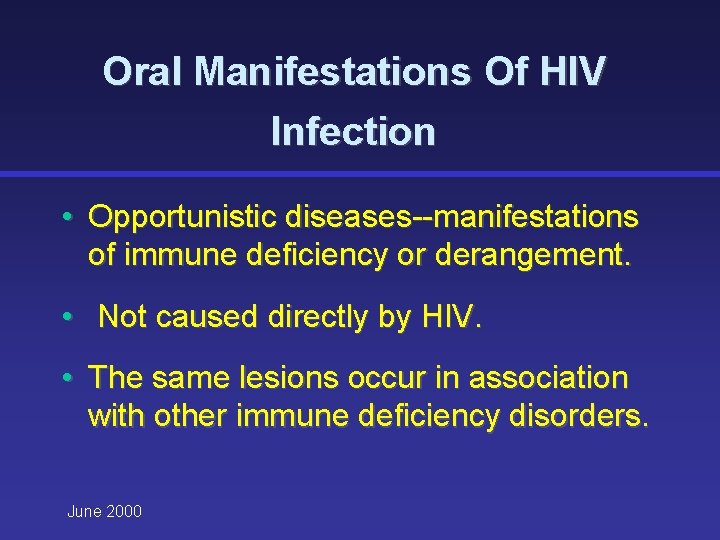 Oral Manifestations Of HIV Infection

• Opportunistic diseases--manifestations of immune deficiency or derangement.

• Not caused directly by HIV.

• The same lesions occur in association with other immune deficiency disorders.

June 2000